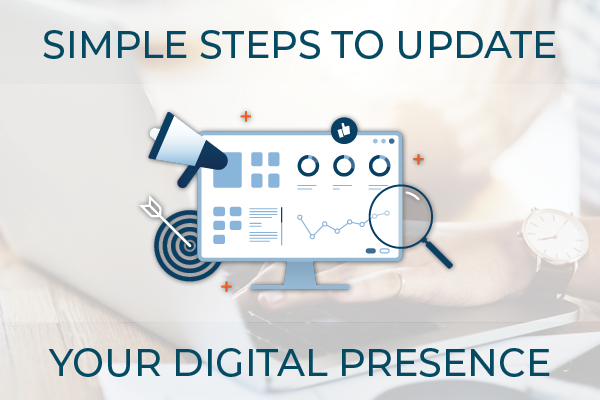 SIMPLE STEPS TO UPDATE

YOUR DIGITAL PRESENCE